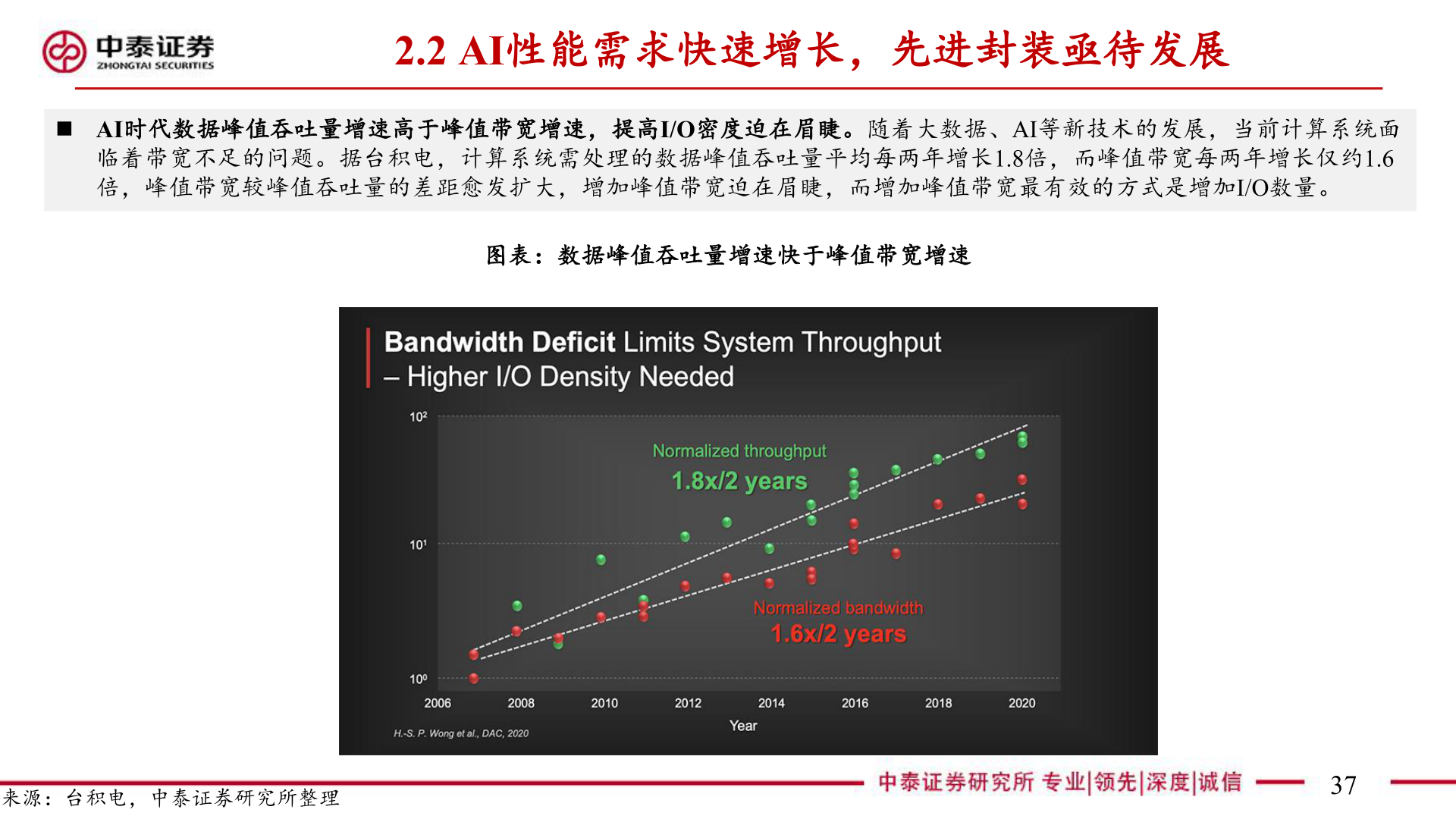 中泰证券
ZHONGTAI SECURITIES

2.2 AI性能需求快速增长，先进封装亟待发展

■ AI时代数据峰值吞吐量增速高于峰值带宽增速，提高I/O密度迫在眉睫。随着大数据、AI等新技术的发展，当前计算系统面临着带宽不足的问题。据台积电，计算系统需处理的数据峰值吞吐量平均每两年增长1.8倍，而峰值带宽每两年增长仅约1.6倍，峰值带宽较峰值吞吐量的差距愈发扩大，增加峰值带宽迫在眉睫，而增加峰值带宽最有效的方式是增加I/O数量。

图表：数据峰值吞吐量增速快于峰值带宽增速

Bandwidth Deficit Limits System Throughput
– Higher I/O Density Needed

$10^2$
$10^1$
$10^0$

Normalized throughput
1.8x/2 years

Normalized bandwidth
1.6x/2 years

2006 2008 2010 2012 2014 2016 2018 2020
Year

H.-S. P. Wong et al., DAC, 2020

来源：台积电，中泰证券研究所整理

中泰证券研究所 专业|领先|深度|诚信

37